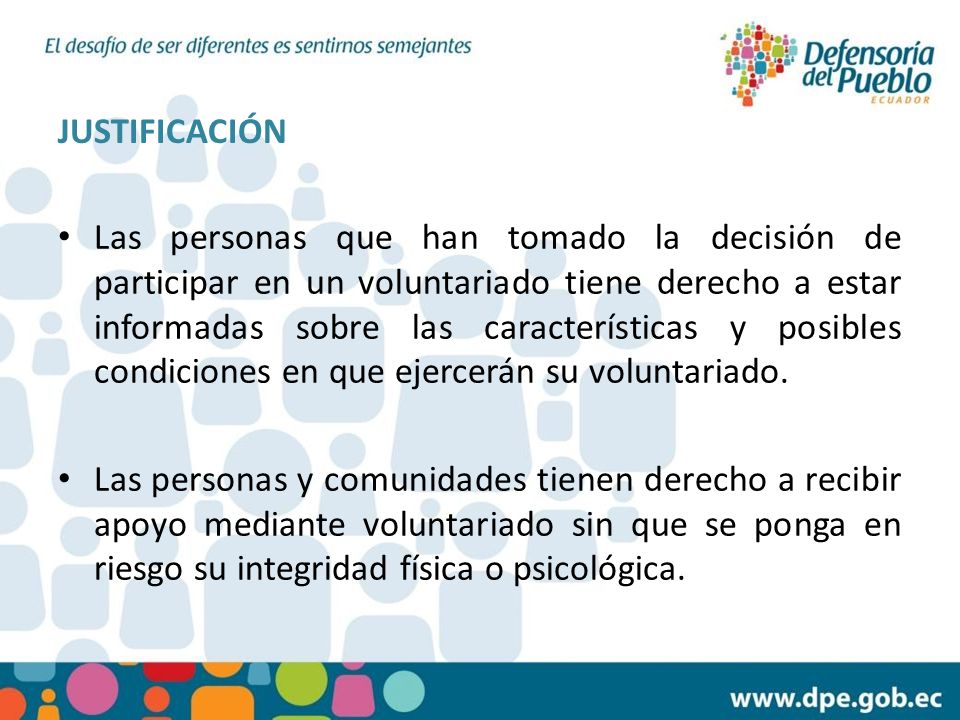 El desafío de ser diferentes es sentirnos semejantes

Defensoría del Pueblo
ECUADOR

JUSTIFICACIÓN

• Las personas que han tomado la decisión de participar en un voluntariado tiene derecho a estar informadas sobre las características y posibles condiciones en que ejercerán su voluntariado.

• Las personas y comunidades tienen derecho a recibir apoyo mediante voluntariado sin que se ponga en riesgo su integridad física o psicológica.

www.dpe.gob.ec